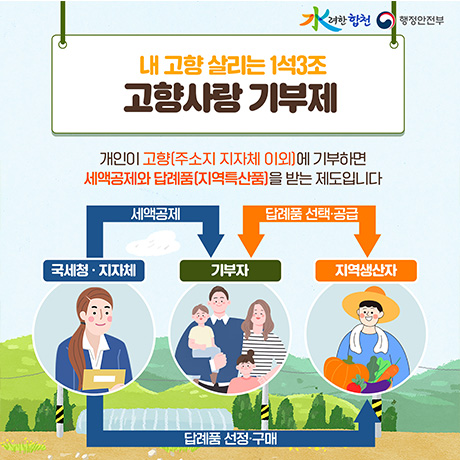 水려한 합천 행정안전부

내 고향 살리는 1석3조
고향사랑 기부제

개인이 고향(주소지 지자체 이외)에 기부하면 세액공제와 답례품(지역특산품)을 받는 제도입니다

세액공제
답례품 선택·공급

국세청 · 지자체
기부자
지역생산자

답례품 선정·구매